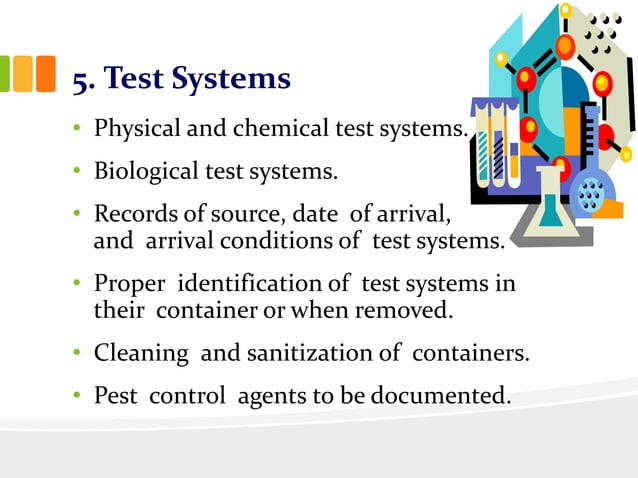 5. Test Systems

• Physical and chemical test systems.

• Biological test systems.

• Records of source, date of arrival, and arrival conditions of test systems.

• Proper identification of test systems in their container or when removed.

• Cleaning and sanitization of containers.

• Pest control agents to be documented.